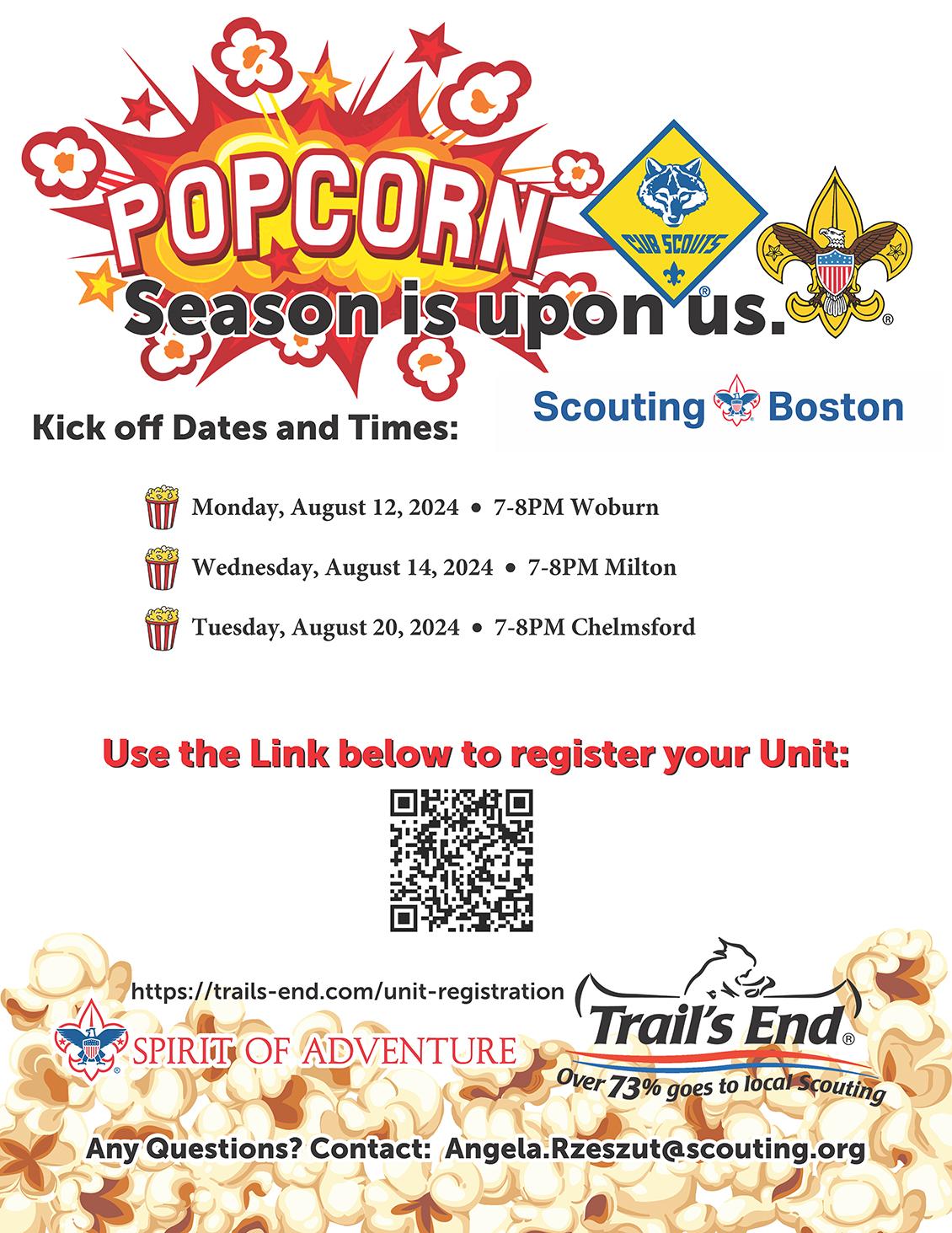 POPCORN

CUB SCOUTS

Season is upon us.

Scouting Boston

Kick off Dates and Times:

Monday, August 12, 2024 • 7-8PM Woburn

Wednesday, August 14, 2024 • 7-8PM Milton

Tuesday, August 20, 2024 • 7-8PM Chelmsford

Use the Link below to register your Unit:

https://trails-end.com/unit-registration

SPIRIT OF ADVENTURE

Trail's End

Over 73% goes to local Scouting

Any Questions? Contact: Angela.Rzeszut@scouting.org